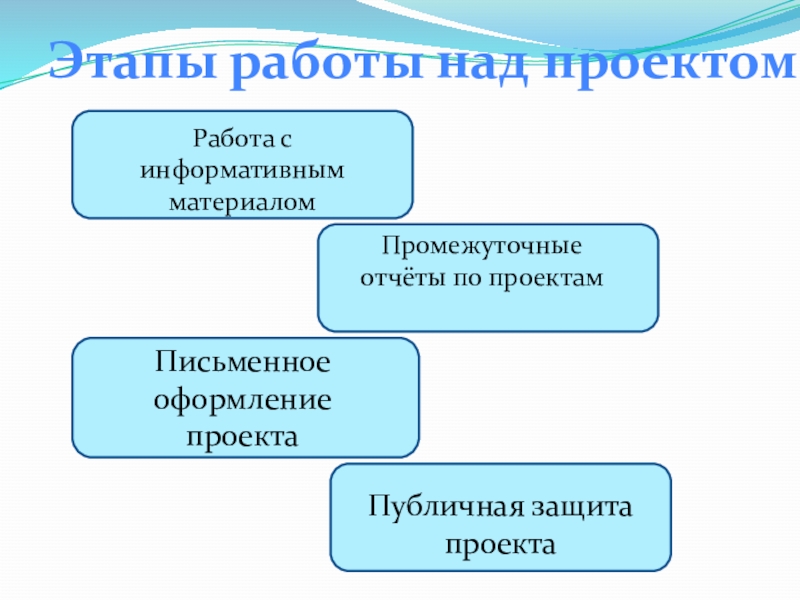 Этапы работы над проектом

Работа с информативным материалом

Промежуточные отчёты по проектам

Письменное оформление проекта

Публичная защита проекта